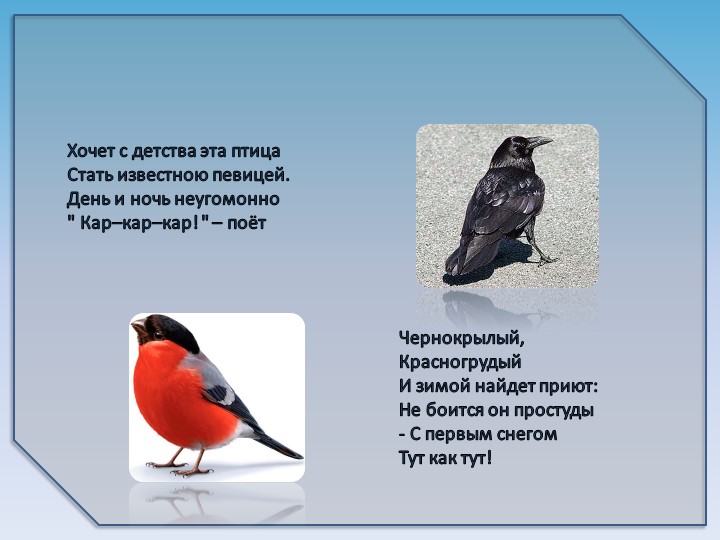 Хочет с детства эта птица
Стать известною певицей.
День и ночь неугомонно
" Кар–кар–кар! " – поёт

Чернокрылый,
Красногрудый
И зимой найдет приют:
Не боится он простуды
- С первым снегом
Тут как тут!